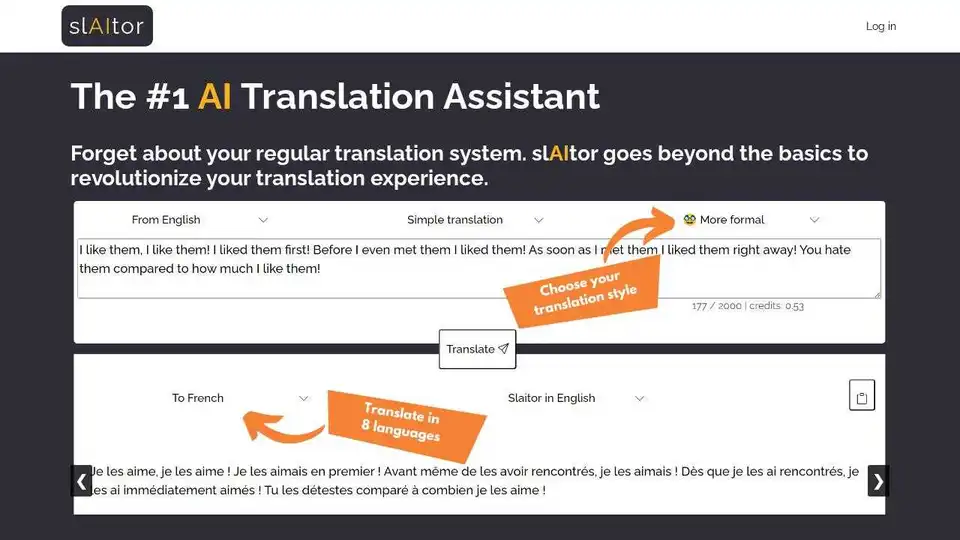 slAItor

Log in

The #1 AI Translation Assistant

Forget about your regular translation system. slAItor goes beyond the basics to revolutionize your translation experience.

From English

Simple translation

More formal

I like them, I like them! I liked them first! Before I even met them I liked them! As soon as I met them I liked them right away! You hate them compared to how much I like them!

Choose your translation style

177 / 2000 | credits: 0.53

Translate

To French

Translate in 8 languages

Slaitor in English

Je les aime, je les aime ! Je les aimais en premier ! Avant même de les avoir rencontrés, je les aimais ! Dès que je les ai rencontrés, je les ai immédiatement aimés ! Tu les détestes comparé à combien je les aime !